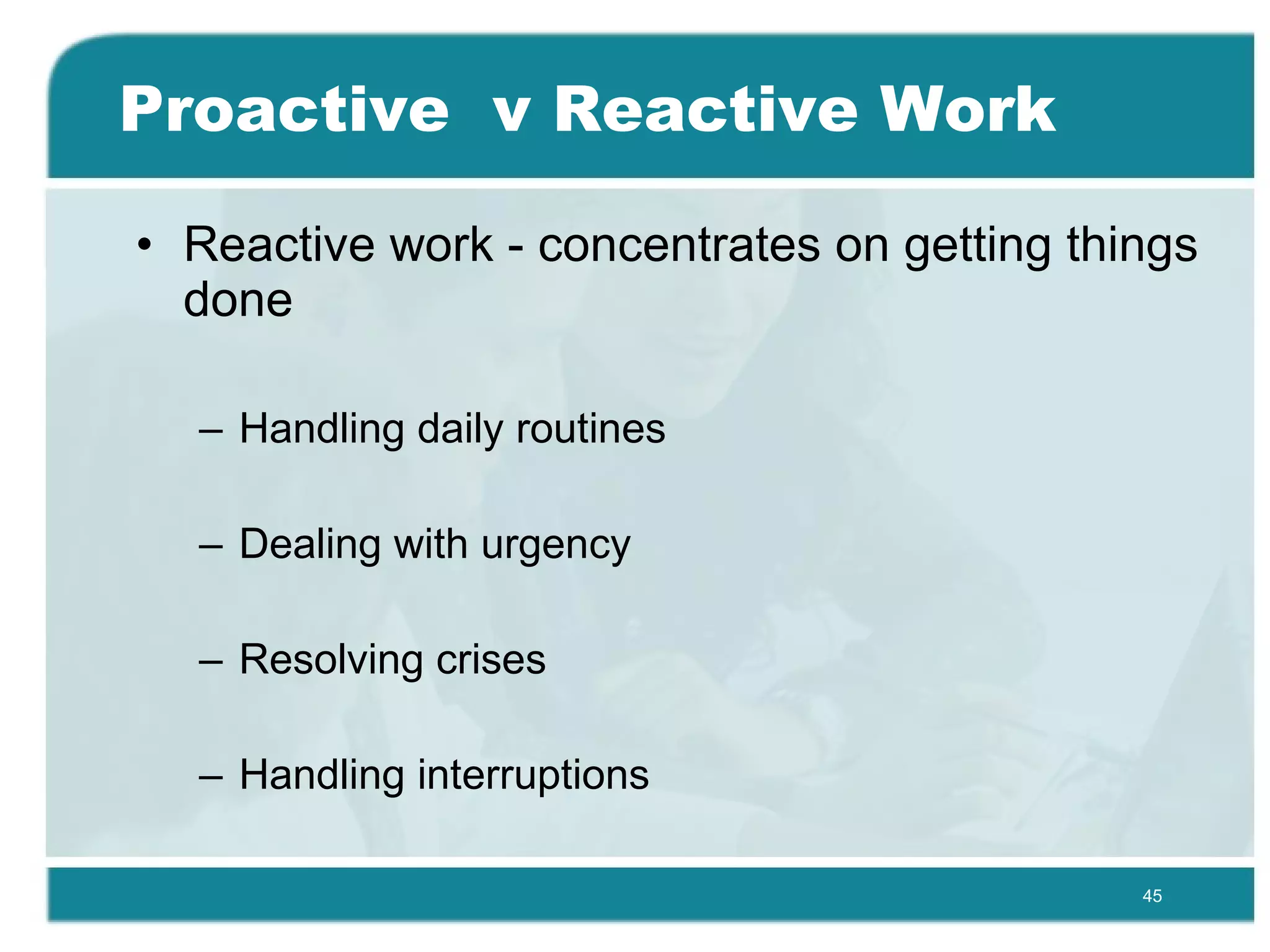 Proactive v Reactive Work

• Reactive work - concentrates on getting things done

– Handling daily routines

– Dealing with urgency

– Resolving crises

– Handling interruptions

45